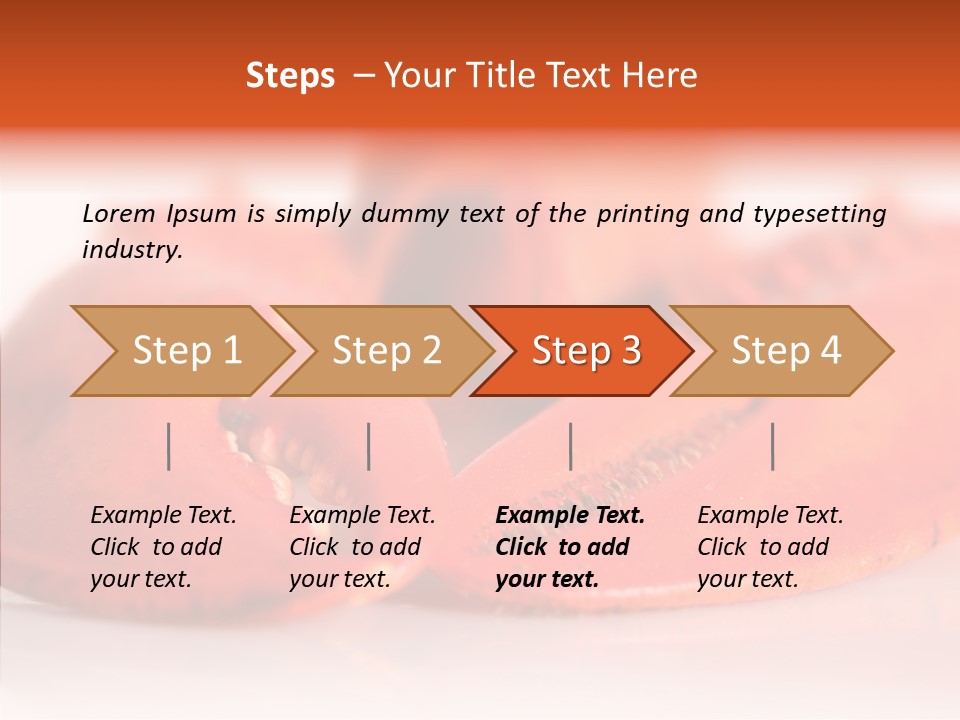 Steps – Your Title Text Here

Lorem Ipsum is simply dummy text of the printing and typesetting industry.

Step 1

Step 2

Step 3

Step 4

Example Text. Click to add your text.

Example Text. Click to add your text.

Example Text. Click to add your text.

Example Text. Click to add your text.